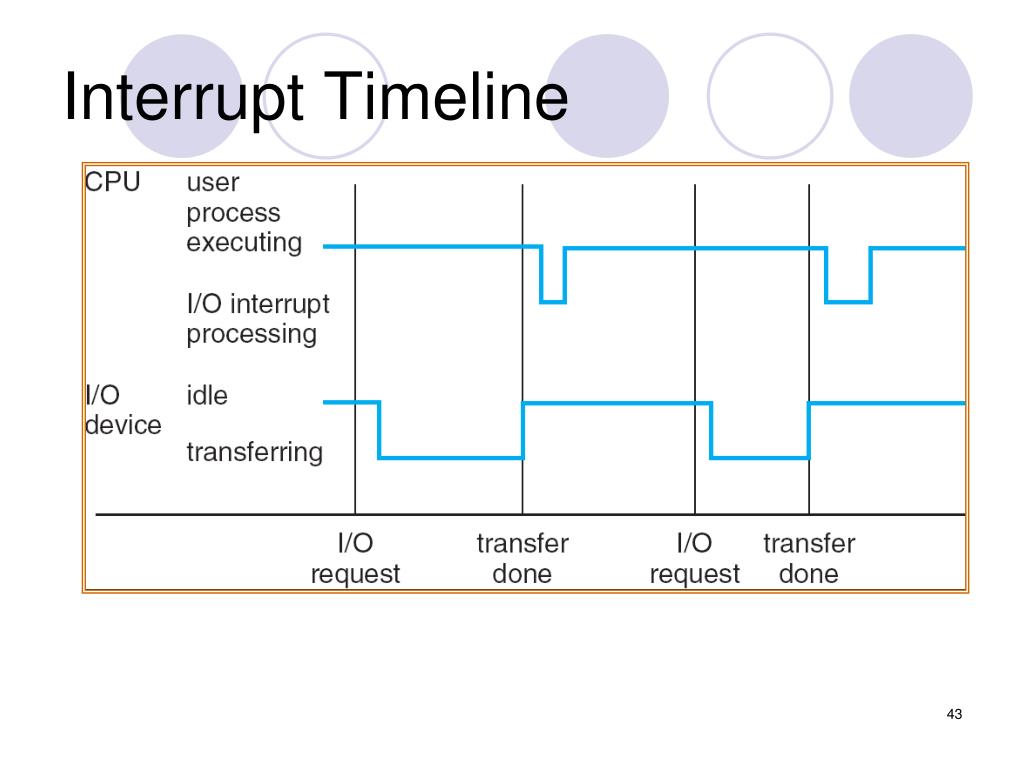 Interrupt Timeline

CPU

user process executing

I/O interrupt processing

I/O device

idle

transferring

I/O request

transfer done

I/O request

transfer done

43